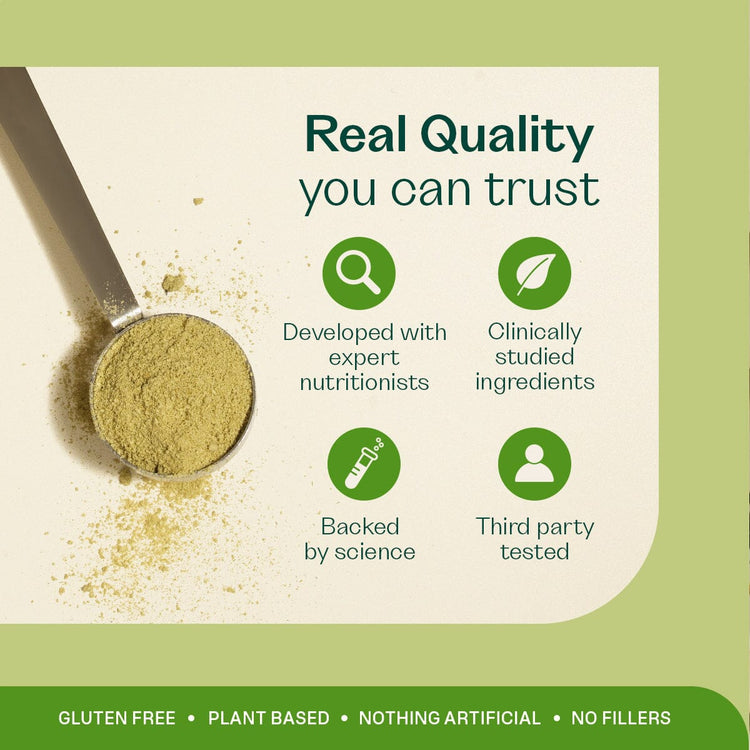 Real Quality
you can trust

Developed with expert nutritionists

Clinically studied ingredients

Backed by science

Third party tested

GLUTEN FREE • PLANT BASED • NOTHING ARTIFICIAL • NO FILLERS